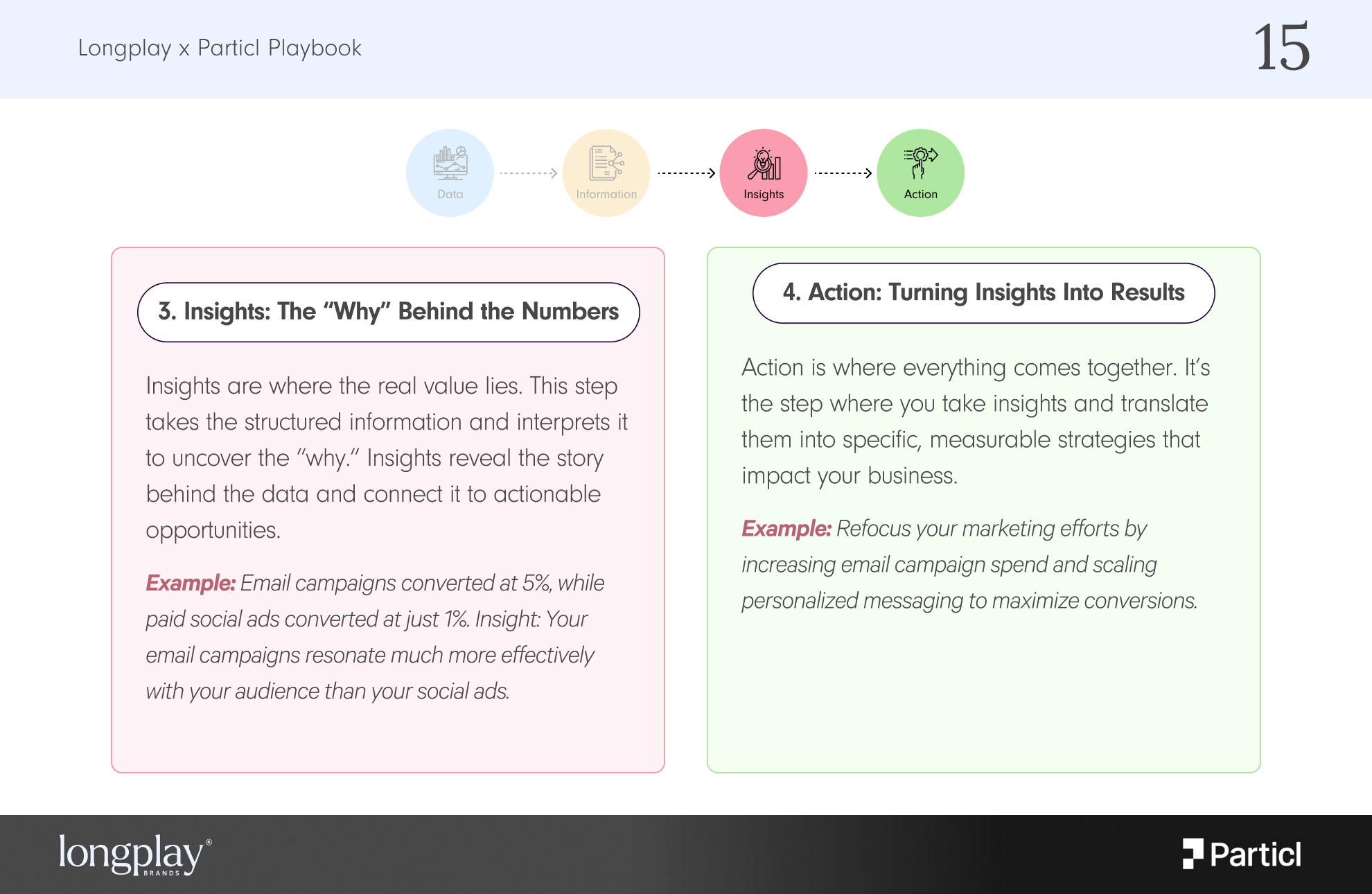 Longplay x Particl Playbook

15

Data

Information

Insights

Action

3. Insights: The “Why” Behind the Numbers

Insights are where the real value lies. This step takes the structured information and interprets it to uncover the “why.” Insights reveal the story behind the data and connect it to actionable opportunities.

Example: Email campaigns converted at 5%, while paid social ads converted at just 1%. Insight: Your email campaigns resonate much more effectively with your audience than your social ads.

4. Action: Turning Insights Into Results

Action is where everything comes together. It’s the step where you take insights and translate them into specific, measurable strategies that impact your business.

Example: Refocus your marketing efforts by increasing email campaign spend and scaling personalized messaging to maximize conversions.

longplay® BRANDS

Particl